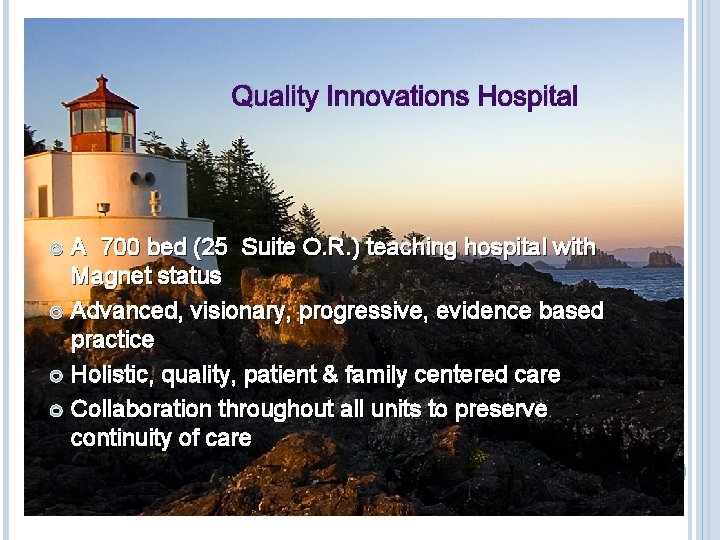 Quality Innovations Hospital

A 700 bed (25 Suite O.R.) teaching hospital with Magnet status

Advanced, visionary, progressive, evidence based practice

Holistic, quality, patient & family centered care

Collaboration throughout all units to preserve continuity of care